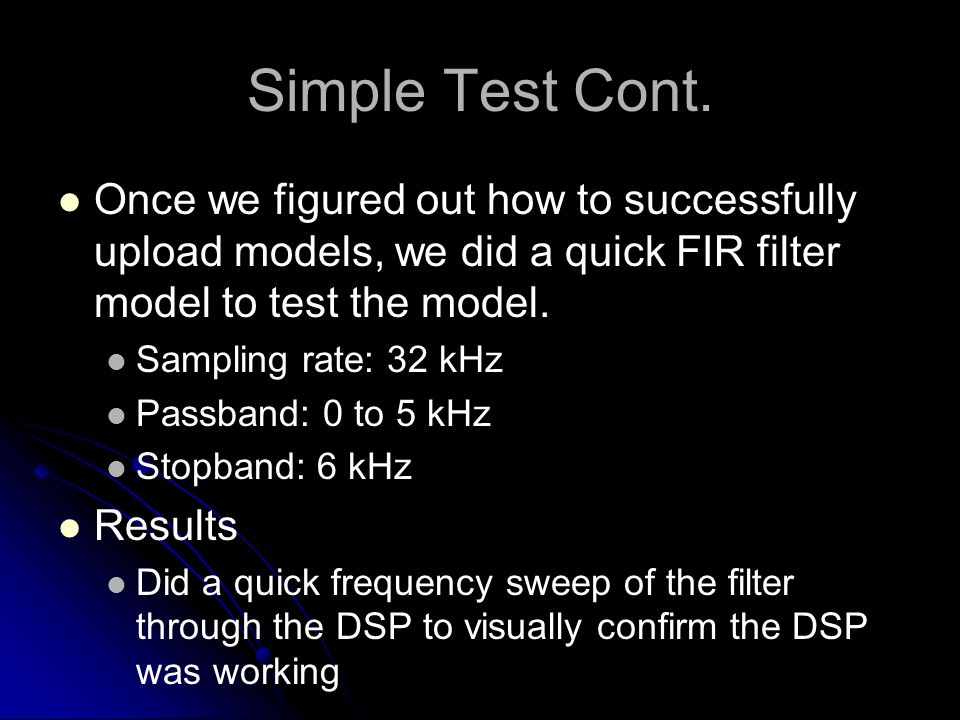 Simple Test Cont.

- Once we figured out how to successfully upload models, we did a quick FIR filter model to test the model.
  - Sampling rate: 32 kHz
  - Passband: 0 to 5 kHz
  - Stopband: 6 kHz
- Results
  - Did a quick frequency sweep of the filter through the DSP to visually confirm the DSP was working